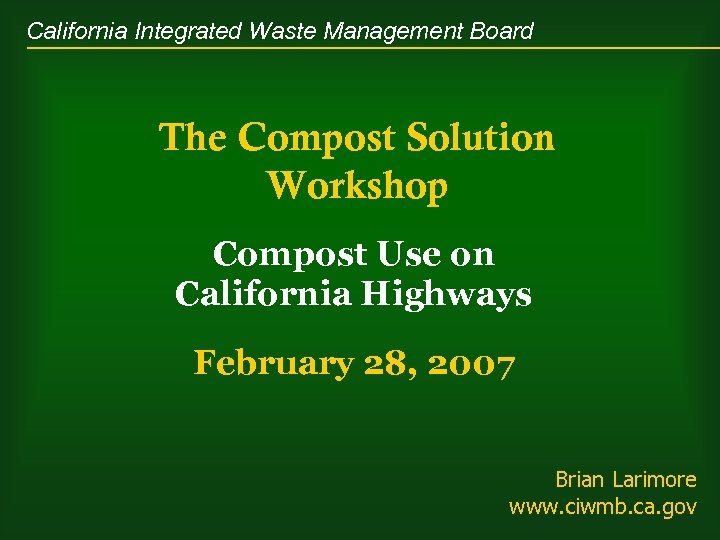 California Integrated Waste Management Board

The Compost Solution Workshop

Compost Use on California Highways

February 28, 2007

Brian Larimore
www.ciwmb.ca.gov